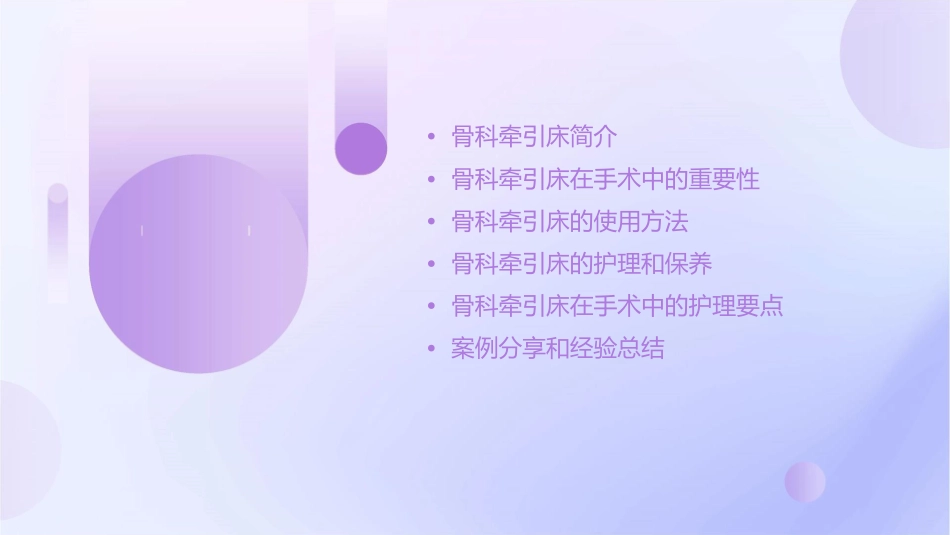 • 骨科牵引床简介
• 骨科牵引床在手术中的重要性
• 骨科牵引床的使用方法
• 骨科牵引床的护理和保养
• 骨科牵引床在手术中的护理要点
• 案例分享和经验总结